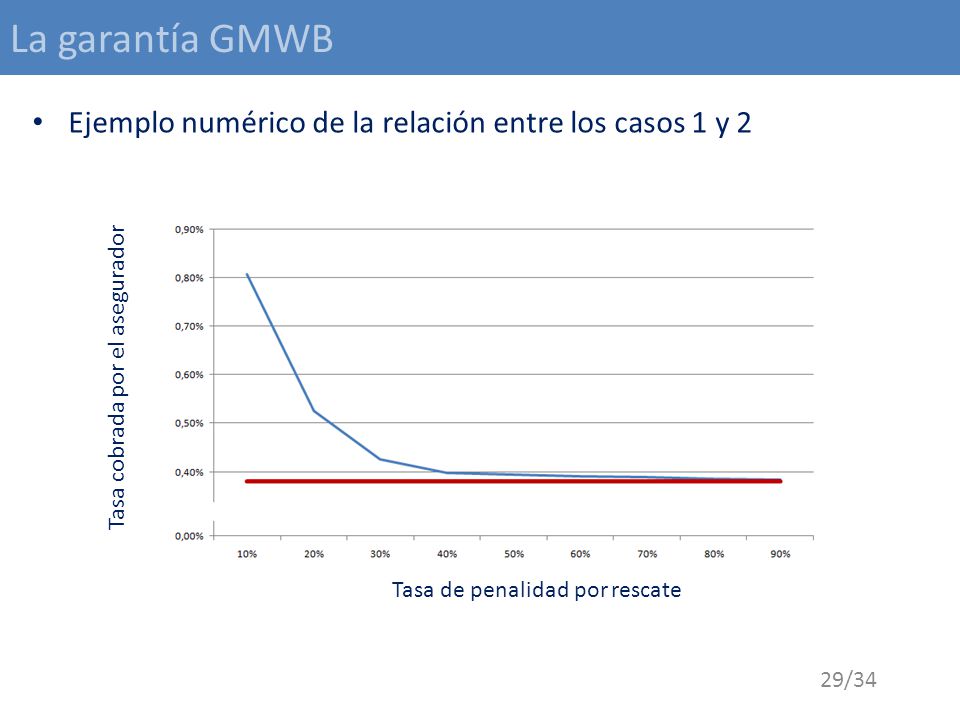 La garantía GMWB

• Ejemplo numérico de la relación entre los casos 1 y 2

Tasa cobrada por el asegurador

0,90%
0,80%
0,70%
0,60%
0,50%
0,40%
0,00%

10% 20% 30% 40% 50% 60% 70% 80% 90%

Tasa de penalidad por rescate

29/34